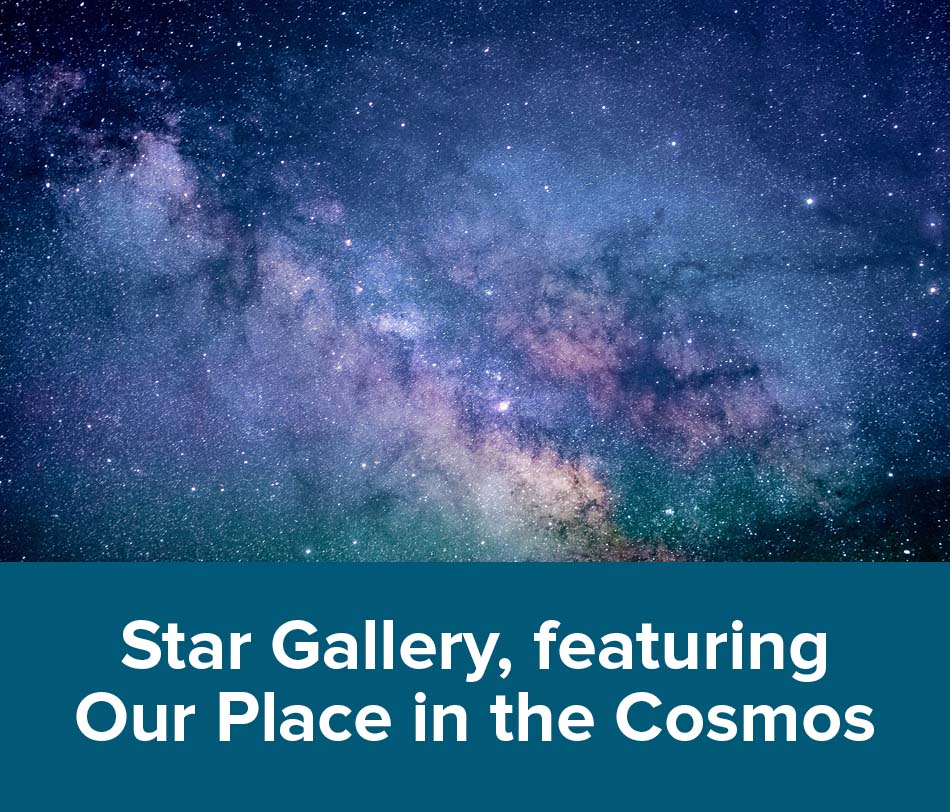 Star Gallery, featuring Our Place in the Cosmos